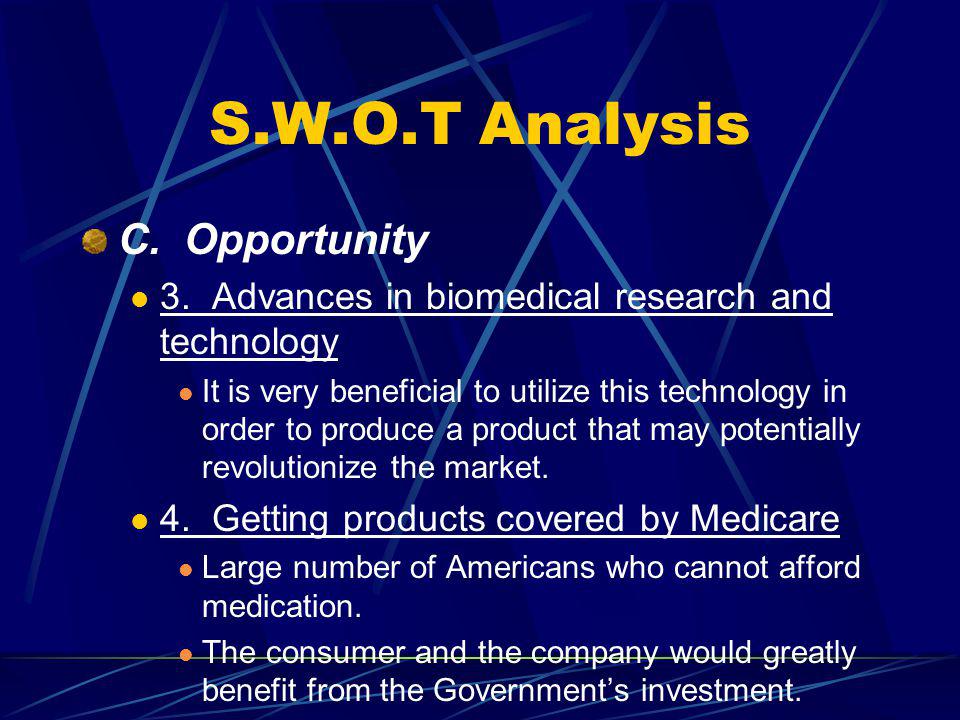 S.W.O.T Analysis

C. Opportunity

3. Advances in biomedical research and technology

It is very beneficial to utilize this technology in order to produce a product that may potentially revolutionize the market.

4. Getting products covered by Medicare

Large number of Americans who cannot afford medication.

The consumer and the company would greatly benefit from the Government's investment.